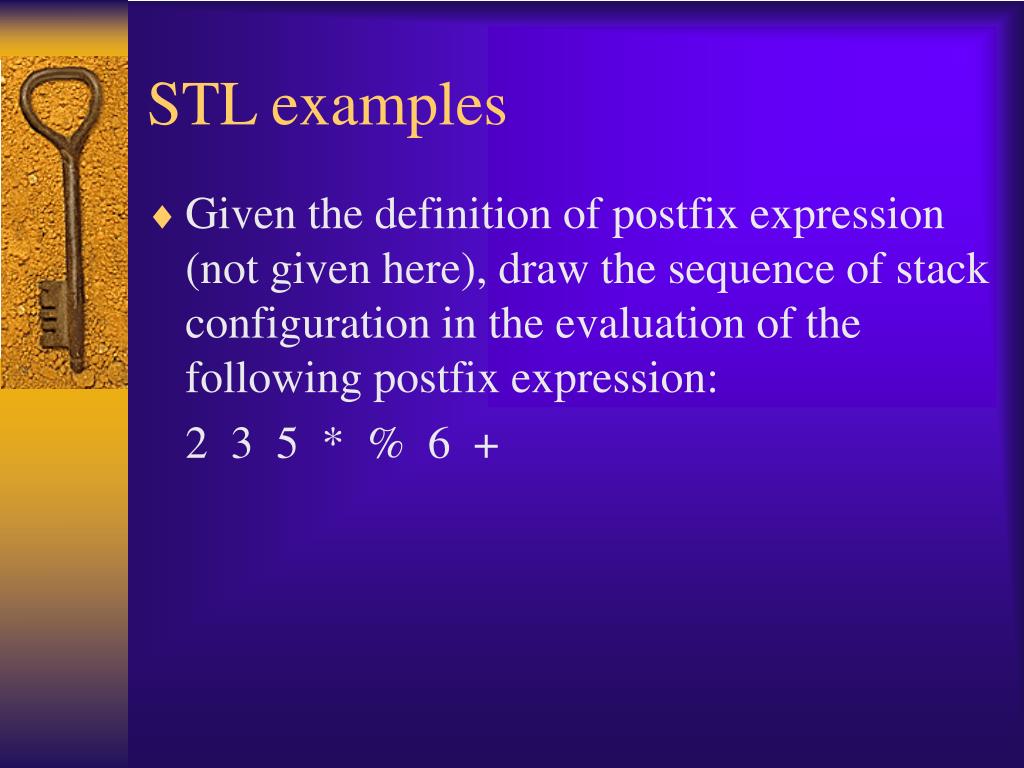 STL examples

♦ Given the definition of postfix expression (not given here), draw the sequence of stack configuration in the evaluation of the following postfix expression:

2 3 5 * % 6 +